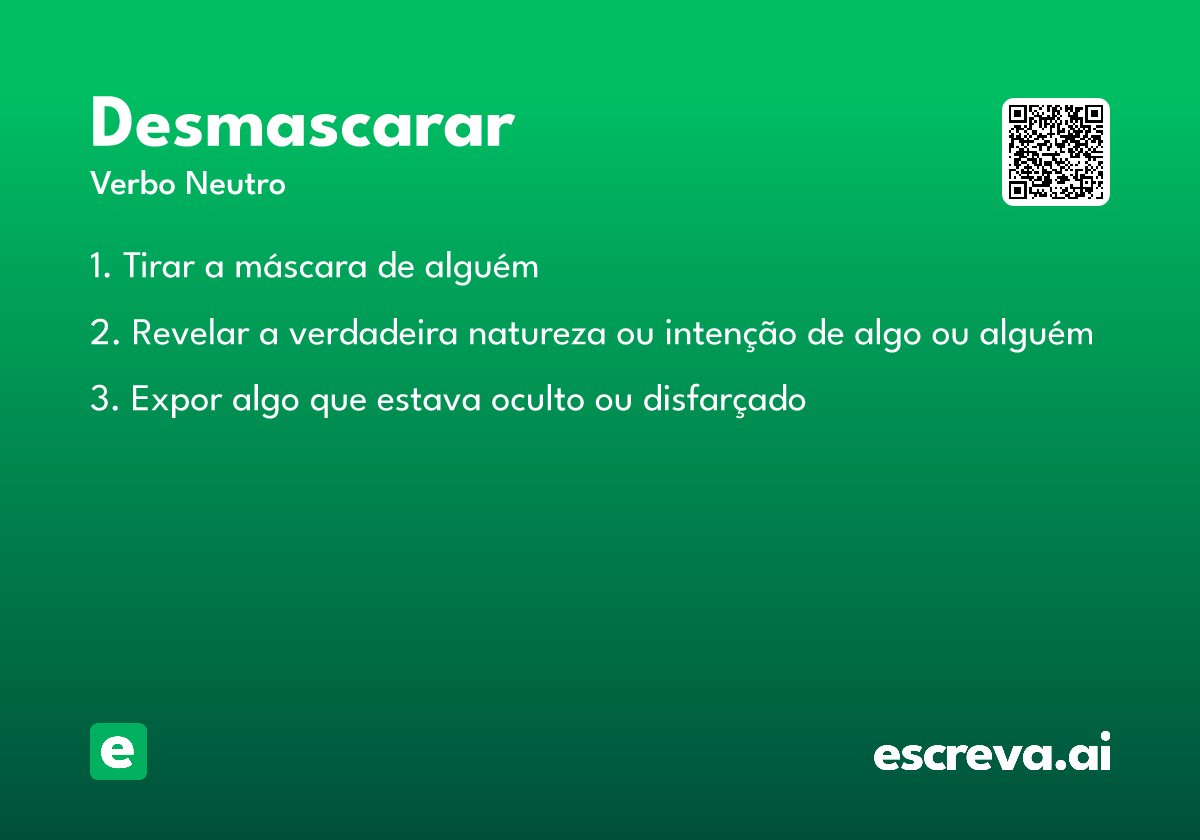 Desmascarar
Verbo Neutro

1. Tirar a máscara de alguém

2. Revelar a verdadeira natureza ou intenção de algo ou alguém

3. Expor algo que estava oculto ou disfarçado

e

escreva.ai